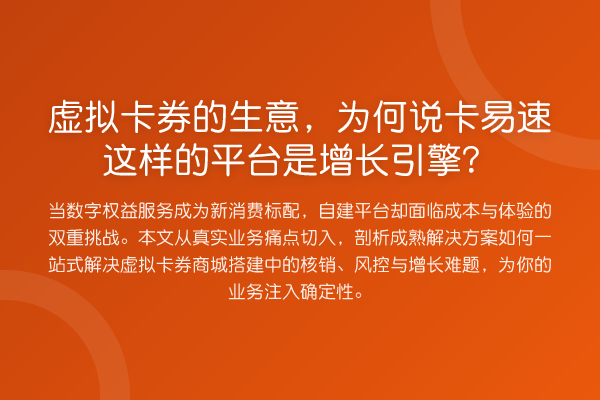 虚拟卡券的生意，为何说卡易速这样的平台是增长引擎？

当数字权益服务成为新消费标配，自建平台却面临成本与体验的双重挑战。本文从真实业务痛点切入，剖析成熟解决方案如何一站式解决虚拟卡券商城搭建中的核销、风控与增长难题，为你的业务注入确定性。